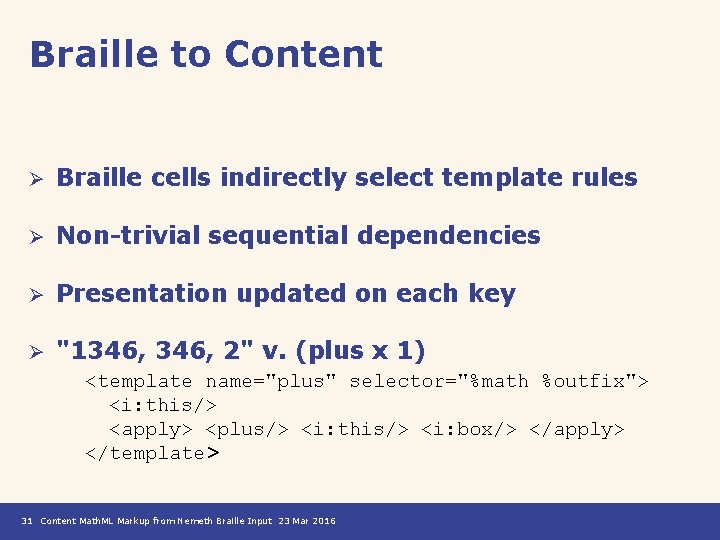 Braille to Content

➢ Braille cells indirectly select template rules

➢ Non-trivial sequential dependencies

➢ Presentation updated on each key

➢ "1346, 346, 2" v. (plus x 1)

<template name="plus" selector="%math %outfix">
<i:this/>
<apply> <plus/> <i:this/> <i:box/> </apply>
</template>

31 Content MathML Markup from Nemeth Braille Input 23 Mar 2016